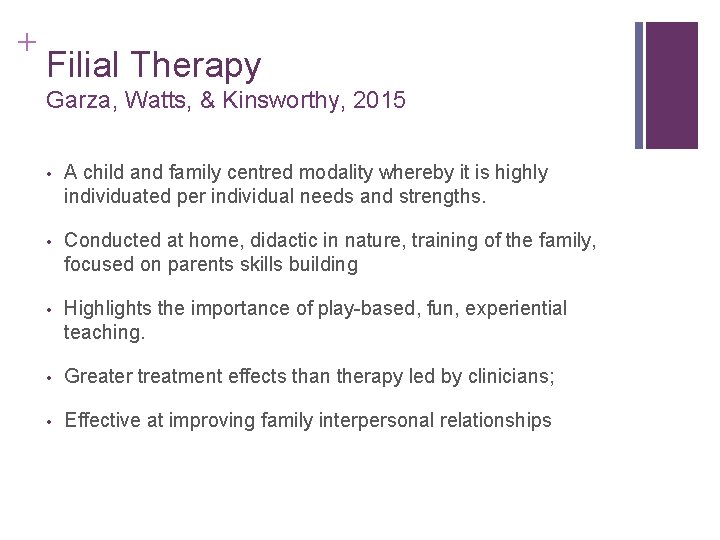 +
Filial Therapy
Garza, Watts, & Kinsworthy, 2015

• A child and family centred modality whereby it is highly individuated per individual needs and strengths.

• Conducted at home, didactic in nature, training of the family, focused on parents skills building

• Highlights the importance of play-based, fun, experiential teaching.

• Greater treatment effects than therapy led by clinicians;

• Effective at improving family interpersonal relationships